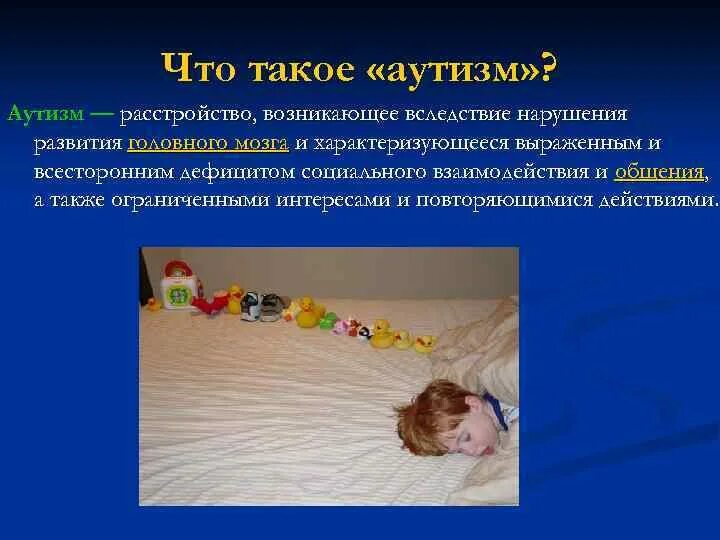 Что такое «аутизм»?

Аутизм — расстройство, возникающее вследствие нарушения развития головного мозга и характеризующееся выраженным и всесторонним дефицитом социального взаимодействия и общения, а также ограниченными интересами и повторяющимися действиями.